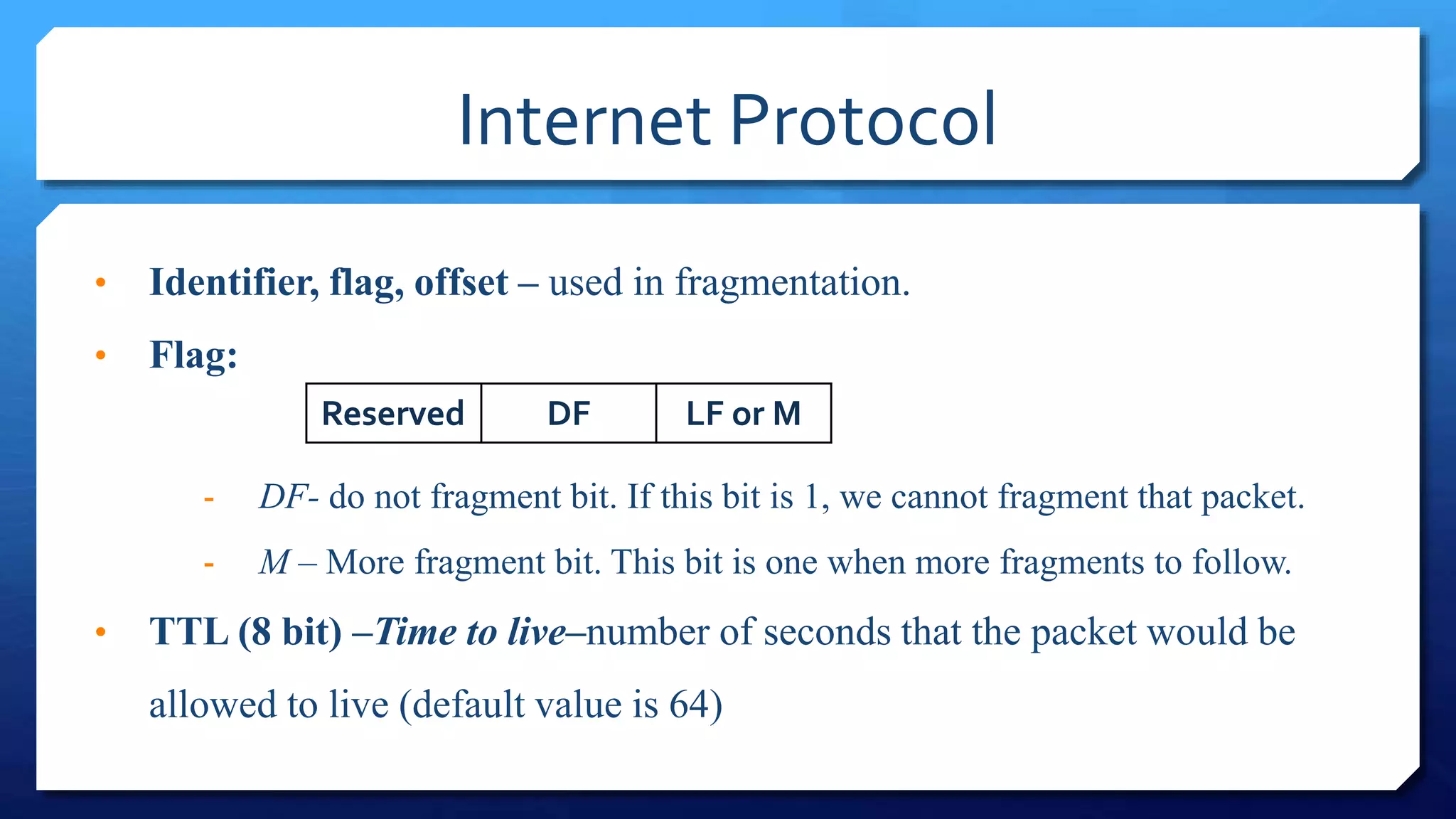 Internet Protocol

• Identifier, flag, offset – used in fragmentation.

• Flag:

| Reserved | DF | LF or M |
|---|---|---|

- DF- do not fragment bit. If this bit is 1, we cannot fragment that packet.

- M – More fragment bit. This bit is one when more fragments to follow.

• TTL (8 bit) –Time to live–number of seconds that the packet would be allowed to live (default value is 64)